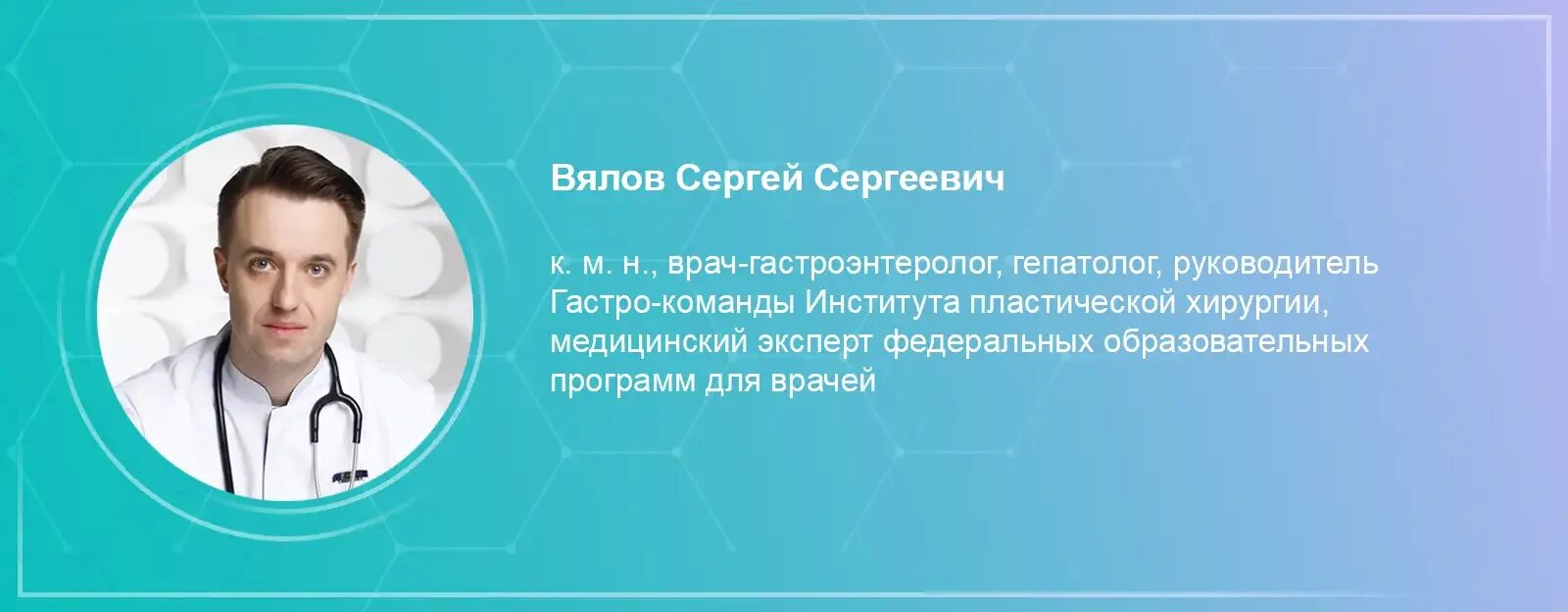 Вялов Сергей Сергеевич

к. м. н., врач-гастроэнтеролог, гепатолог, руководитель Гастро-команды Института пластической хирургии, медицинский эксперт федеральных образовательных программ для врачей